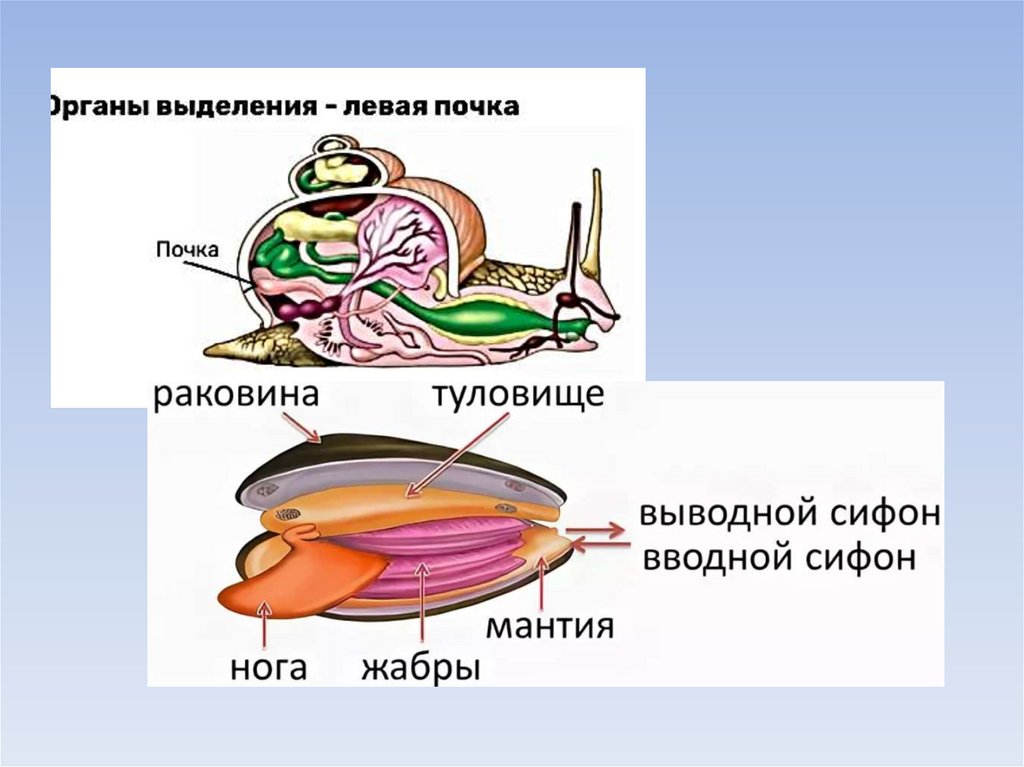 Органы выделения - левая почка

Почка

раковина
туловище
выводной сифон
вводной сифон
мантия
нога
жабры